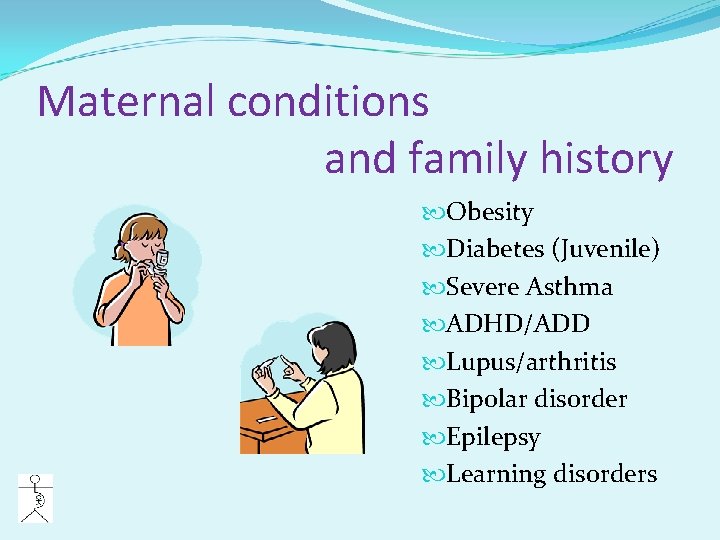 Maternal conditions and family history

Obesity
Diabetes (Juvenile)
Severe Asthma
ADHD/ADD
Lupus/arthritis
Bipolar disorder
Epilepsy
Learning disorders